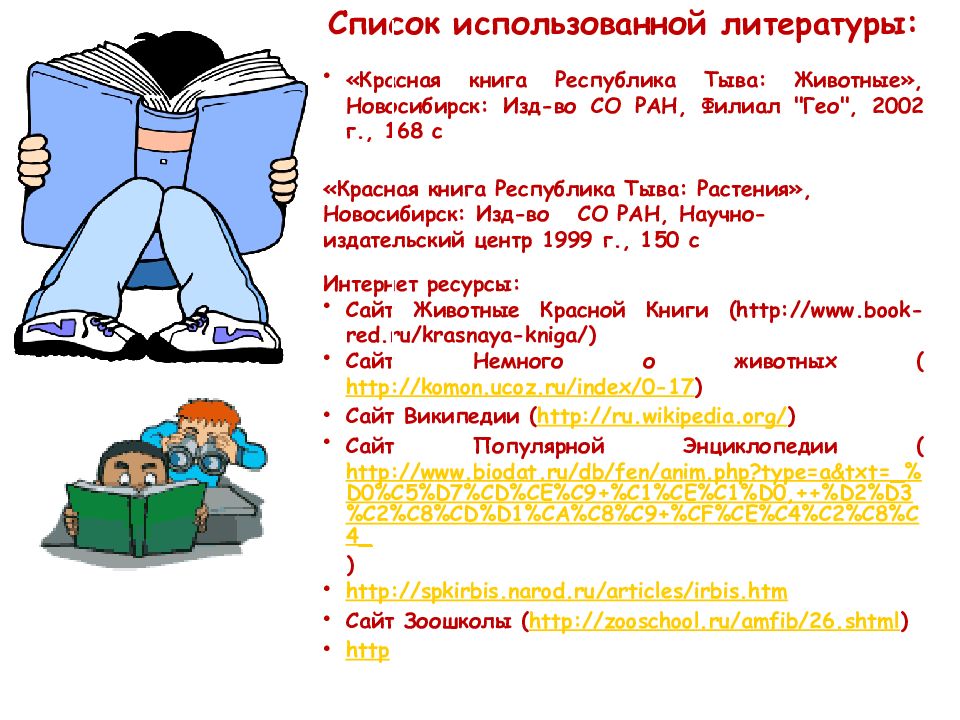 Список использованной литературы:

• «Красная книга Республика Тыва: Животные», Новосибирск: Изд-во СО РАН, Филиал "Гео", 2002 г., 168 с

«Красная книга Республика Тыва: Растения», Новосибирск: Изд-во СО РАН, Научно-издательский центр 1999 г., 150 с

Интернет ресурсы:
• Сайт Животные Красной Книги (http://www.book-red.ru/krasnaya-kniga/)
• Сайт Немного о животных ( http://komon.ucoz.ru/index/0-17)
• Сайт Википедии (http://ru.wikipedia.org/)
• Сайт Популярной Энциклопедии ( http://www.biodat.ru/db/fen/anim.php?type=a&txt=_%D0%C5%D7%CD%CE%C9+%C1%CE%C1%D0.++%D2%D3%C2%C8%CD%D1%CA%C8%C9+%CF%CE%C4%C2%C8%C4_ )
• http://spkirbis.narod.ru/articles/irbis.htm
• Сайт Зоошколы (http://zooschool.ru/amfib/26.shtml)
• http